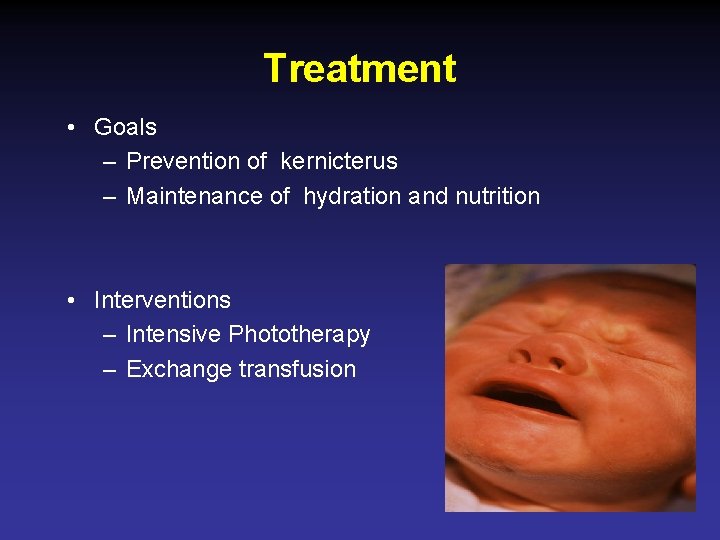 Treatment

• Goals
– Prevention of kernicterus
– Maintenance of hydration and nutrition

• Interventions
– Intensive Phototherapy
– Exchange transfusion